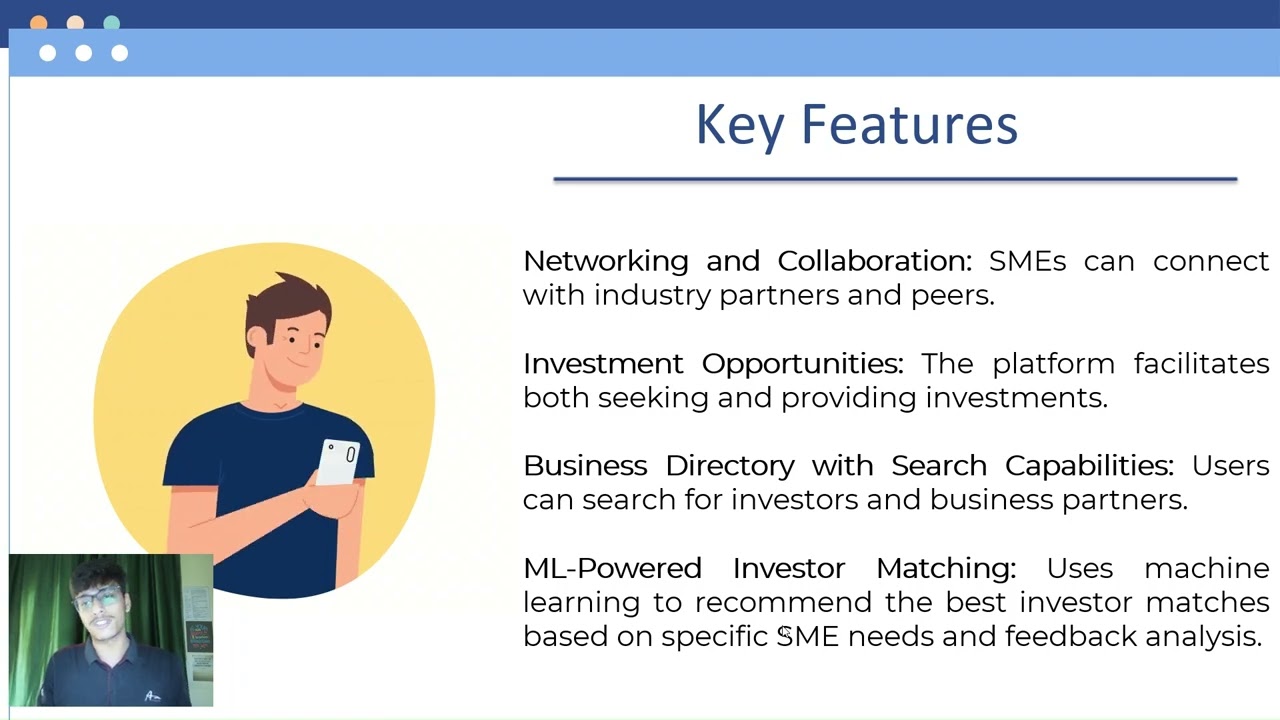 Key Features

Networking and Collaboration: SMEs can connect with industry partners and peers.

Investment Opportunities: The platform facilitates both seeking and providing investments.

Business Directory with Search Capabilities: Users can search for investors and business partners.

ML-Powered Investor Matching: Uses machine learning to recommend the best investor matches based on specific SME needs and feedback analysis.